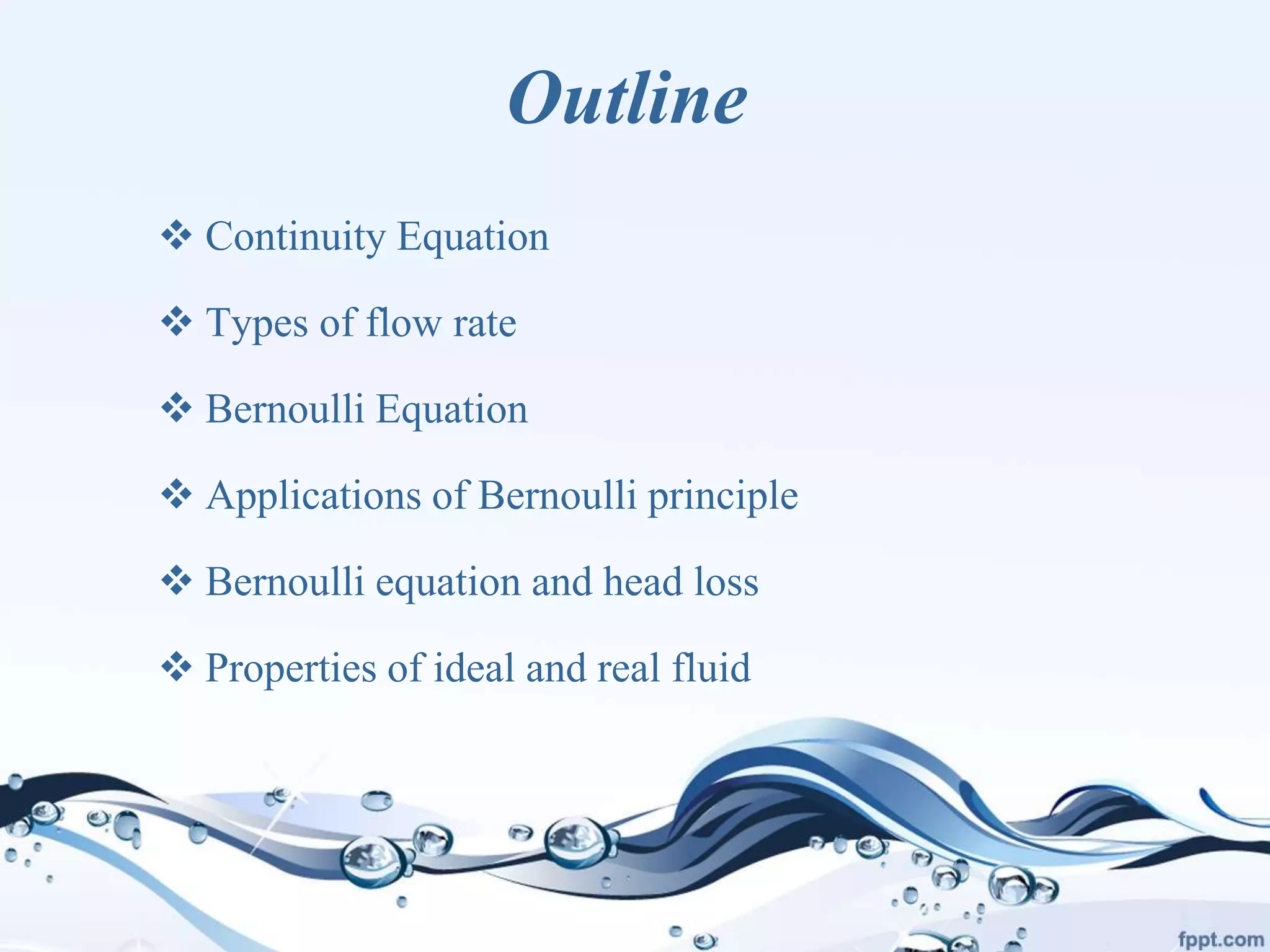 Outline

❖ Continuity Equation

❖ Types of flow rate

❖ Bernoulli Equation

❖ Applications of Bernoulli principle

❖ Bernoulli equation and head loss

❖ Properties of ideal and real fluid

fppt.com